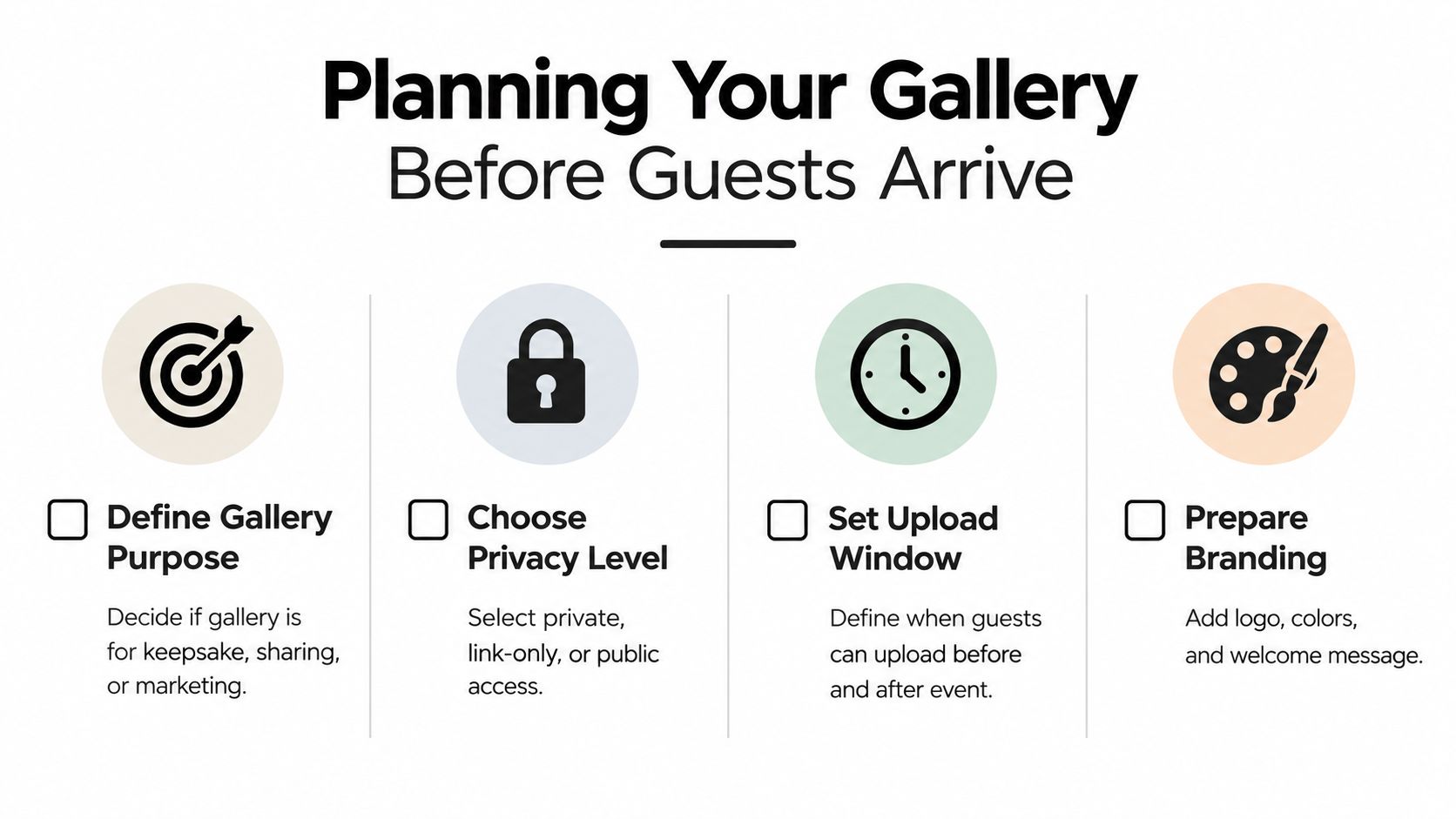 Planning Your Gallery
Before Guests Arrive

Define Gallery Purpose

Decide if gallery is for keepsake, sharing, or marketing.

Choose Privacy Level

Select private, link-only, or public access.

Set Upload Window

Define when guests can upload before and after event.

Prepare Branding

Add logo, colors, and welcome message.